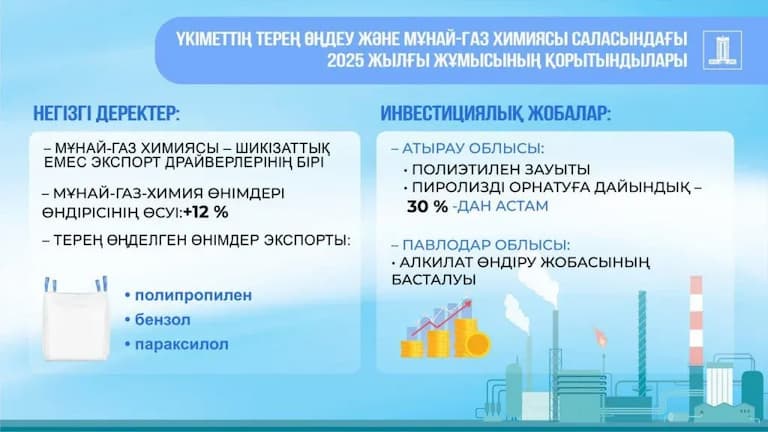 ҮКІМЕТТІҢ ТЕРЕҢ ӨҢДЕУ ЖӘНЕ МҰНАЙ-ГАЗ ХИМИЯСЫ САЛАСЫНДАҒЫ 2025 ЖЫЛҒЫ ЖҰМЫСЫНЫҢ ҚОРЫТЫНДЫЛАРЫ

НЕГІЗГІ ДЕРЕКТЕР:

– МҰНАЙ-ГАЗ ХИМИЯСЫ – ШИКІЗАТТЫҚ ЕМЕС ЭКСПОРТ ДРАЙВЕРЛЕРІНІҢ БІРІ

– МҰНАЙ-ГАЗ-ХИМИЯ ӨНІМДЕРІ ӨНДІРІСІНІҢ ӨСУІ:+12 %

– ТЕРЕҢ ӨҢДЕЛГЕН ӨНІМДЕР ЭКСПОРТЫ:

• полипропилен
• бензол
• параксилол

ИНВЕСТИЦИЯЛЫҚ ЖОБАЛАР:

– АТЫРАУ ОБЛЫСЫ:
• ПОЛИЭТИЛЕН ЗАУЫТЫ
• ПИРОЛИЗДІ ОРНАТУҒА ДАЙЫНДЫҚ – 30 % -ДАН АСТАМ

– ПАВЛОДАР ОБЛЫСЫ:
• АЛКИЛАТ ӨНДІРУ ЖОБАСЫНЫҢ БАСТАЛУЫ